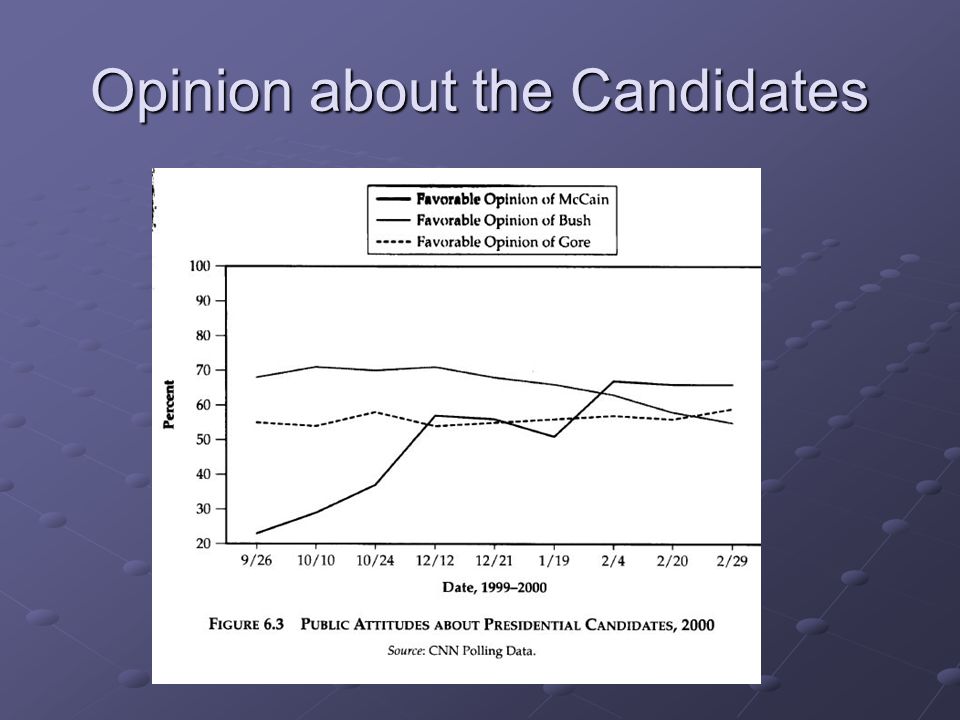 Opinion about the Candidates

Favorable Opinion of McCain
Favorable Opinion of Bush
Favorable Opinion of Gore

100
90
80
70
60
50
40
30
20

Percent

9/26 10/10 10/24 12/12 12/21 1/19 2/4 2/20 2/29

Date, 1999–2000

FIGURE 6.3 PUBLIC ATTITUDES ABOUT PRESIDENTIAL CANDIDATES, 2000
Source: CNN Polling Data.